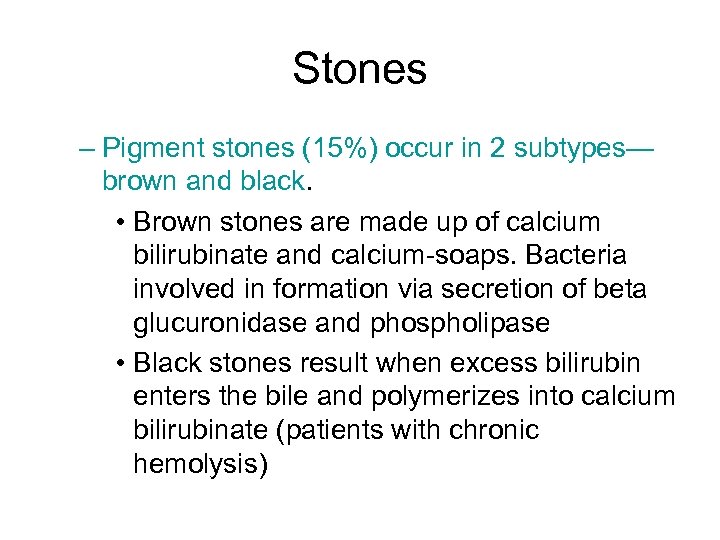 Stones

– Pigment stones (15%) occur in 2 subtypes—brown and black.

• Brown stones are made up of calcium bilirubinate and calcium-soaps. Bacteria involved in formation via secretion of beta glucuronidase and phospholipase

• Black stones result when excess bilirubin enters the bile and polymerizes into calcium bilirubinate (patients with chronic hemolysis)